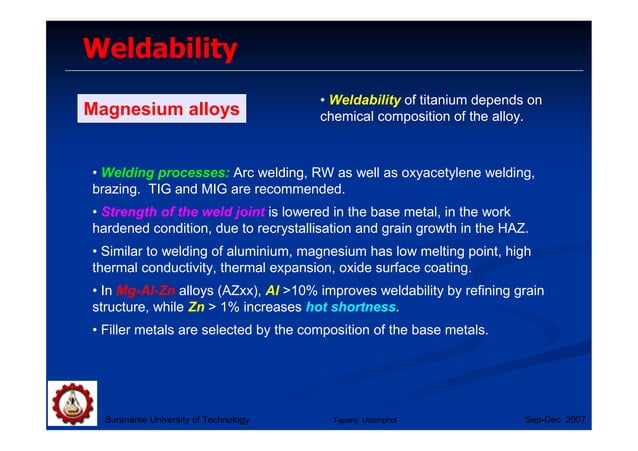 Weldability

Magnesium alloys

• Weldability of titanium depends on chemical composition of the alloy.

• Welding processes: Arc welding, RW as well as oxyacetylene welding, brazing. TIG and MIG are recommended.

• Strength of the weld joint is lowered in the base metal, in the work hardened condition, due to recrystallisation and grain growth in the HAZ.

• Similar to welding of aluminium, magnesium has low melting point, high thermal conductivity, thermal expansion, oxide surface coating.

• In Mg-Al-Zn alloys (AZxx), Al >10% improves weldability by refining grain structure, while Zn > 1% increases hot shortness.

• Filler metals are selected by the composition of the base metals.

Suranaree University of Technology Tapany Udomphol Sep-Dec 2007